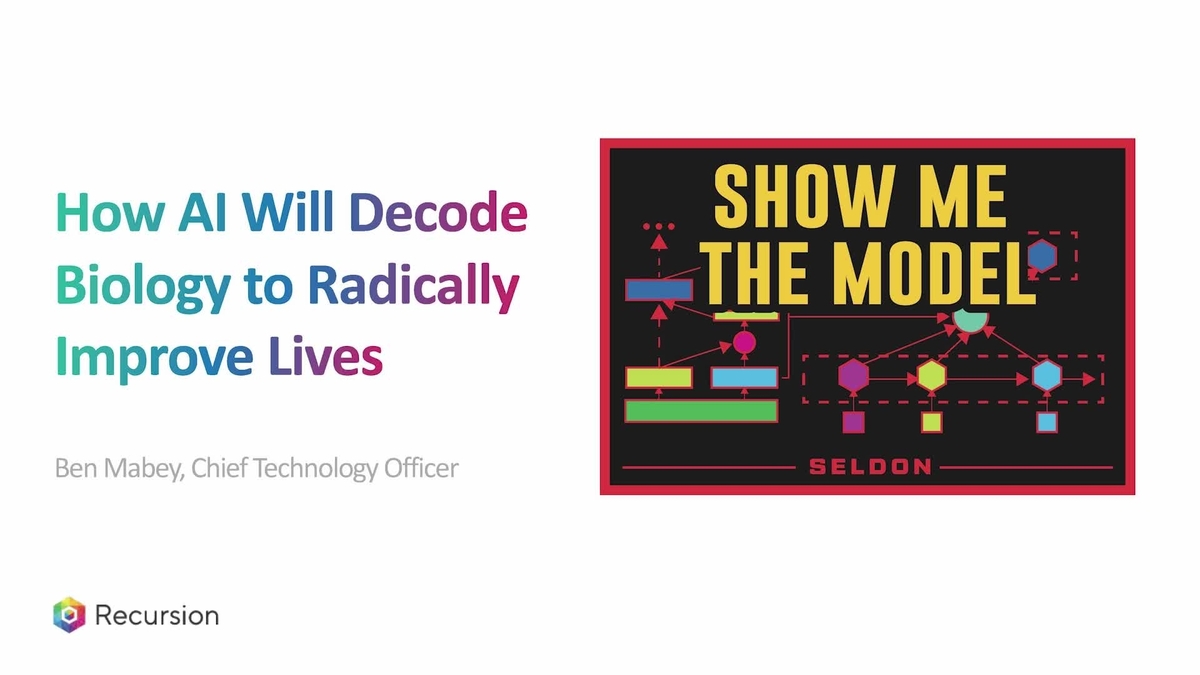 How AI Will Decode Biology to Radically Improve Lives

Ben Mabey, Chief Technology Officer

SHOW ME THE MODEL

SELDON

Recursion